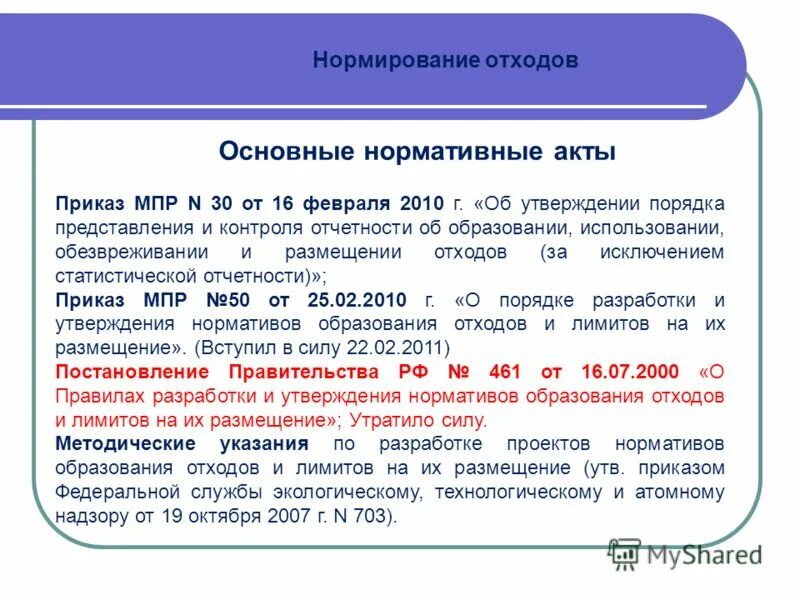 Нормирование отходов

Основные нормативные акты

Приказ МПР N 30 от 16 февраля 2010 г. «Об утверждении порядка представления и контроля отчетности об образовании, использовании, обезвреживании и размещении отходов (за исключением статистической отчетности)»;
Приказ МПР №50 от 25.02.2010 г. «О порядке разработки и утверждения нормативов образования отходов и лимитов на их размещение». (Вступил в силу 22.02.2011)
Постановление Правительства РФ № 461 от 16.07.2000 «О Правилах разработки и утверждения нормативов образования отходов и лимитов на их размещение»; Утратило силу.
Методические указания по разработке проектов нормативов образования отходов и лимитов на их размещение (утв. приказом Федеральной службы экологическому, технологическому и атомному надзору от 19 октября 2007 г. N 703).

MyShared